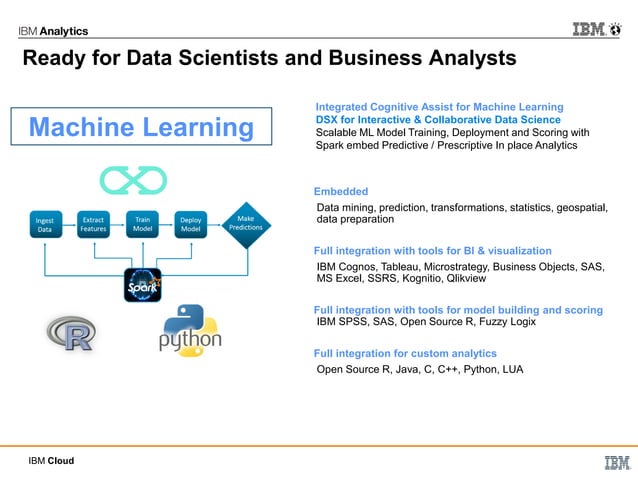 IBM Analytics

IBM

Ready for Data Scientists and Business Analysts

Machine Learning

Ingest Data

Extract Features

Train Model

Deploy Model

Make Predictions

Spark

R

python

Integrated Cognitive Assist for Machine Learning
DSX for Interactive & Collaborative Data Science
Scalable ML Model Training, Deployment and Scoring with Spark embed Predictive / Prescriptive In place Analytics

Embedded
Data mining, prediction, transformations, statistics, geospatial, data preparation

Full integration with tools for BI & visualization
IBM Cognos, Tableau, Microstrategy, Business Objects, SAS, MS Excel, SSRS, Kognitio, Qlikview

Full integration with tools for model building and scoring
IBM SPSS, SAS, Open Source R, Fuzzy Logix

Full integration for custom analytics
Open Source R, Java, C, C++, Python, LUA

IBM Cloud

IBM